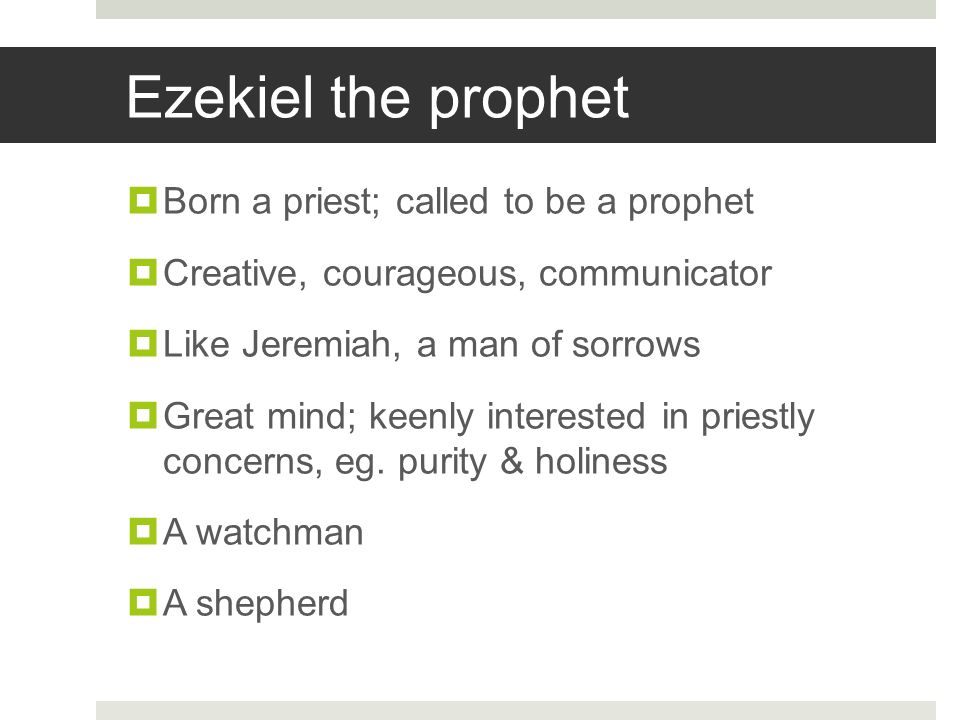 Ezekiel the prophet

Born a priest; called to be a prophet

Creative, courageous, communicator

Like Jeremiah, a man of sorrows

Great mind; keenly interested in priestly concerns, eg. purity & holiness

A watchman

A shepherd